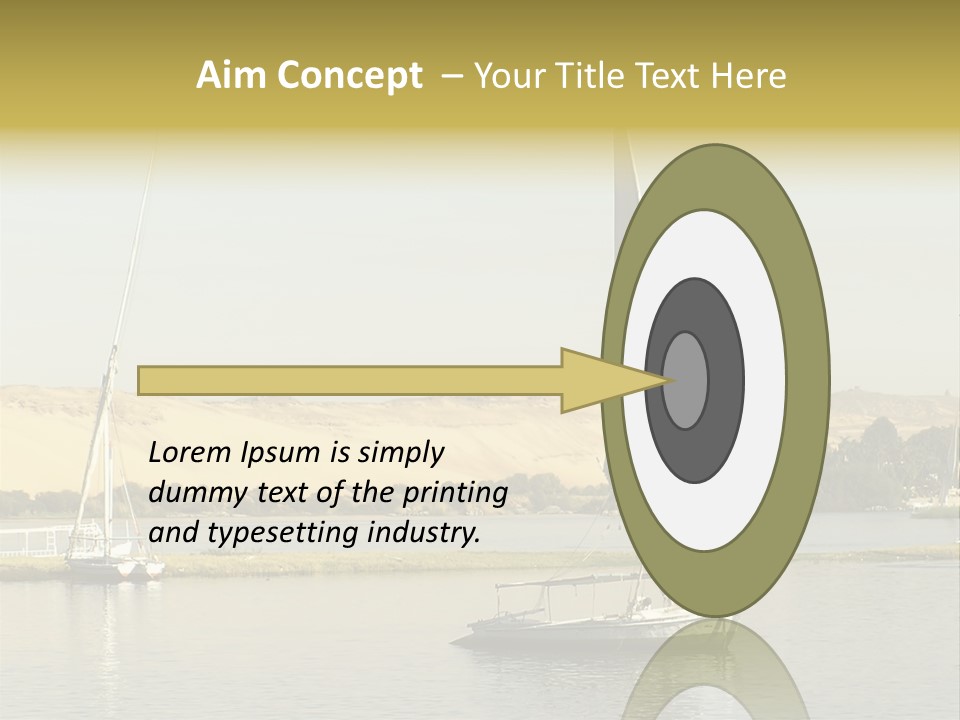 Aim Concept – Your Title Text Here

Lorem Ipsum is simply dummy text of the printing and typesetting industry.